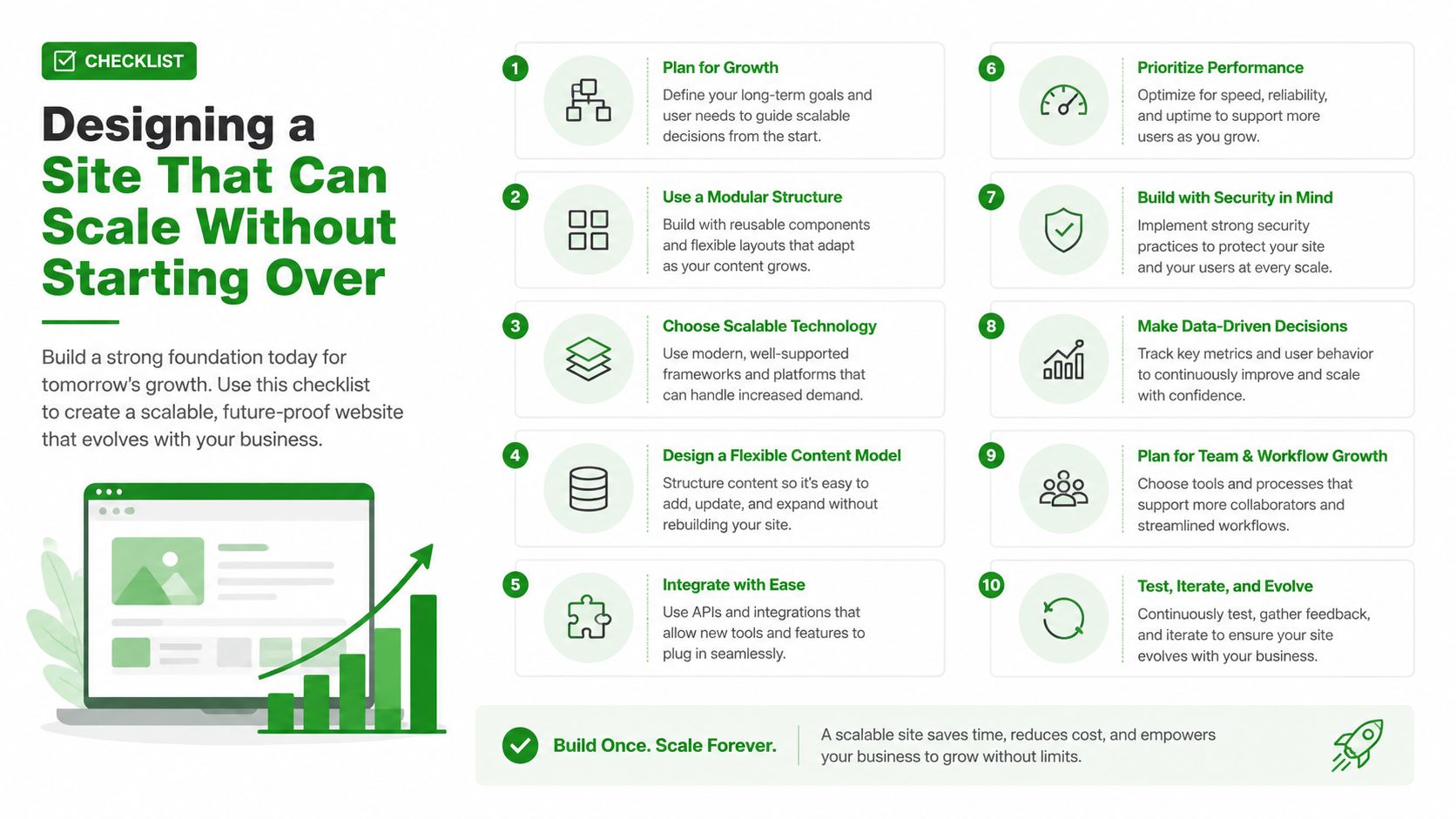 CHECKLIST

Designing a Site That Can Scale Without Starting Over

Build a strong foundation today for tomorrow's growth. Use this checklist to create a scalable, future-proof website that evolves with your business.

1 Plan for Growth
Define your long-term goals and user needs to guide scalable decisions from the start.

2 Use a Modular Structure
Build with reusable components and flexible layouts that adapt as your content grows.

3 Choose Scalable Technology
Use modern, well-supported frameworks and platforms that can handle increased demand.

4 Design a Flexible Content Model
Structure content so it's easy to add, update, and expand without rebuilding your site.

5 Integrate with Ease
Use APIs and integrations that allow new tools and features to plug in seamlessly.

6 Prioritize Performance
Optimize for speed, reliability, and uptime to support more users as you grow.

7 Build with Security in Mind
Implement strong security practices to protect your site and your users at every scale.

8 Make Data-Driven Decisions
Track key metrics and user behavior to continuously improve and scale with confidence.

9 Plan for Team & Workflow Growth
Choose tools and processes that support more collaborators and streamlined workflows.

10 Test, Iterate, and Evolve
Continuously test, gather feedback, and iterate to ensure your site evolves with your business.

Build Once. Scale Forever.
A scalable site saves time, reduces cost, and empowers your business to grow without limits.